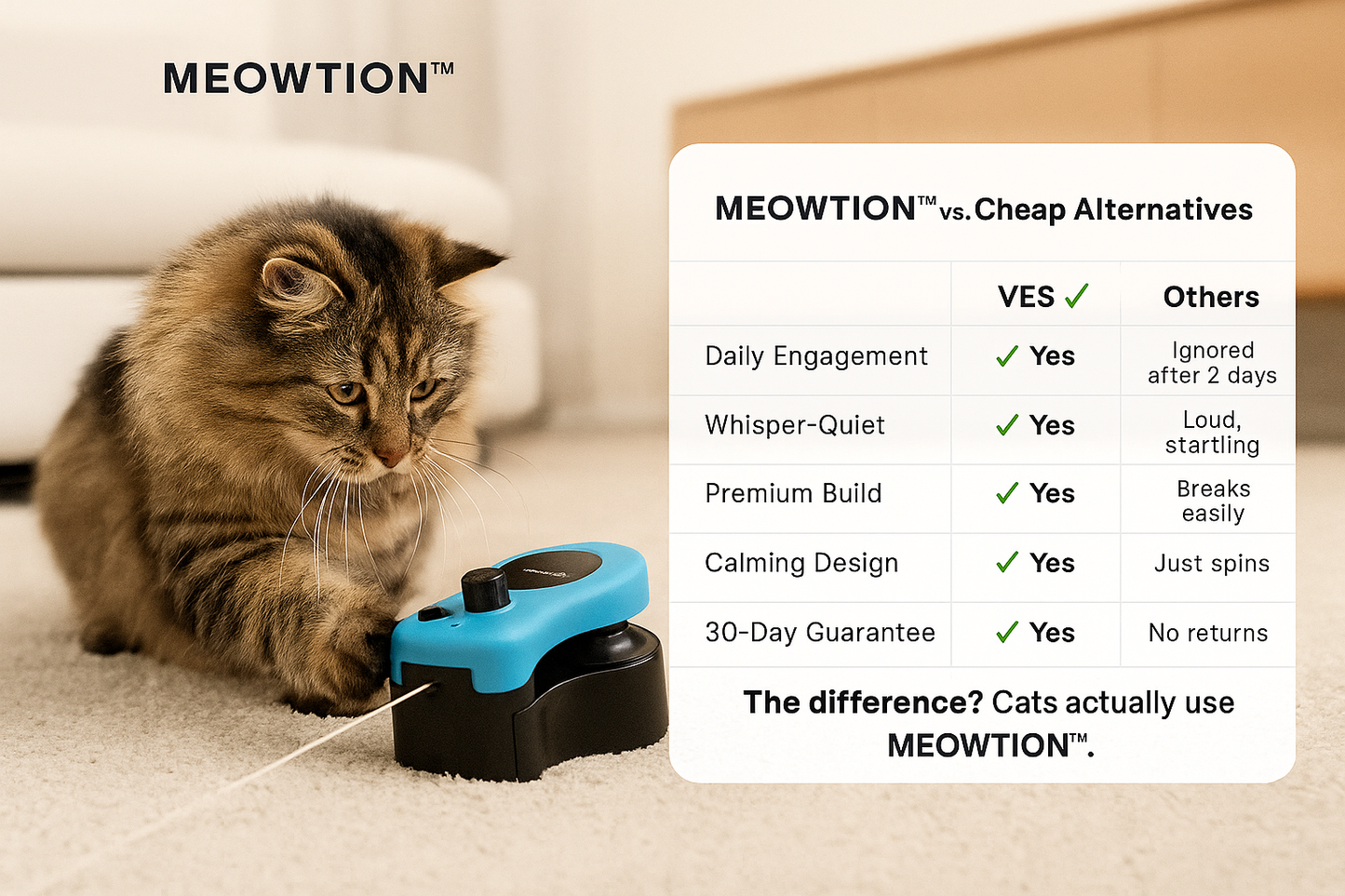 MEOWTION™

MEOWTION™ vs. Cheap Alternatives

| | VES ✓ | Others |
|---|---|---|
| Daily Engagement | ✓ Yes | Ignored after 2 days |
| Whisper-Quiet | ✓ Yes | Loud, startling |
| Premium Build | ✓ Yes | Breaks easily |
| Calming Design | ✓ Yes | Just spins |
| 30-Day Guarantee | ✓ Yes | No returns |

The difference? Cats actually use MEOWTION™.